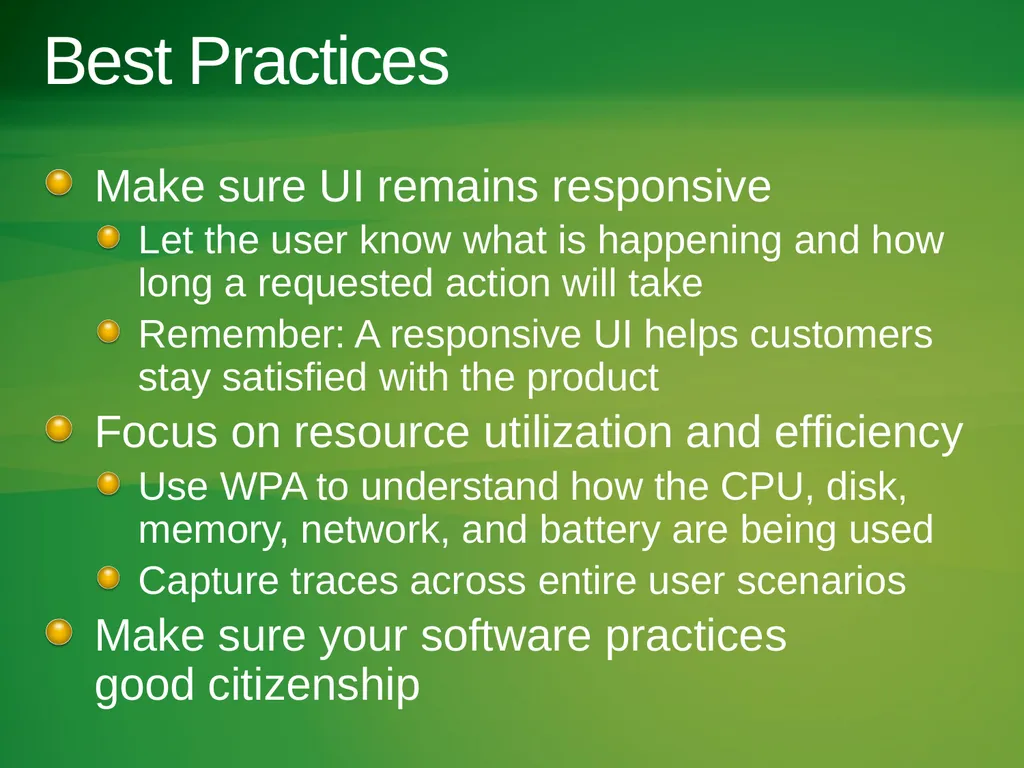 Best Practices

Make sure UI remains responsive

Let the user know what is happening and how long a requested action will take

Remember: A responsive UI helps customers stay satisfied with the product

Focus on resource utilization and efficiency

Use WPA to understand how the CPU, disk, memory, network, and battery are being used

Capture traces across entire user scenarios

Make sure your software practices good citizenship